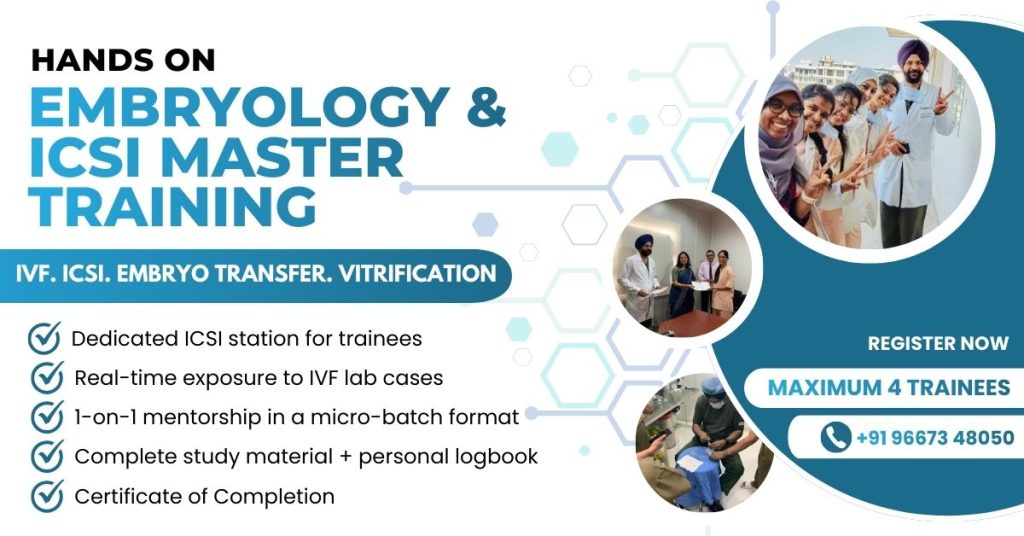 HANDS ON

EMBRYOLOGY & ICSI MASTER TRAINING

IVF. ICSI. EMBRYO TRANSFER. VITRIFICATION

Dedicated ICSI station for trainees

Real-time exposure to IVF lab cases

1-on-1 mentorship in a micro-batch format

Complete study material + personal logbook

Certificate of Completion

REGISTER NOW

MAXIMUM 4 TRAINEES

+91 96673 48050